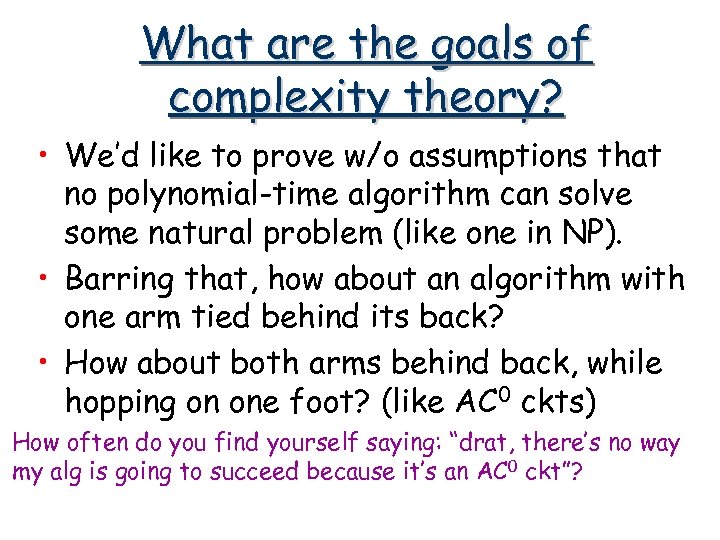 What are the goals of complexity theory?

• We'd like to prove w/o assumptions that no polynomial-time algorithm can solve some natural problem (like one in NP).

• Barring that, how about an algorithm with one arm tied behind its back?

• How about both arms behind back, while hopping on one foot? (like $AC^0$ ckts)

How often do you find yourself saying: "drat, there's no way my alg is going to succeed because it's an $AC^0$ ckt"?